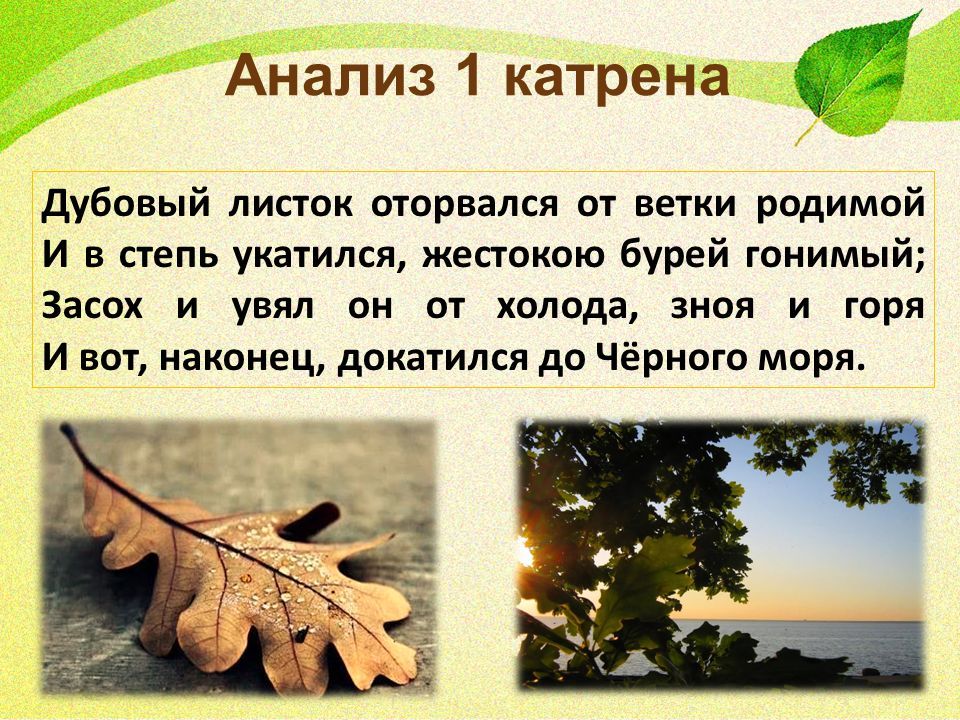 Анализ 1 катрена

Дубовый листок оторвался от ветки родимой
И в степь укатился, жестокою бурей гонимый;
Засох и увял он от холода, зноя и горя
И вот, наконец, докатился до Чёрного моря.